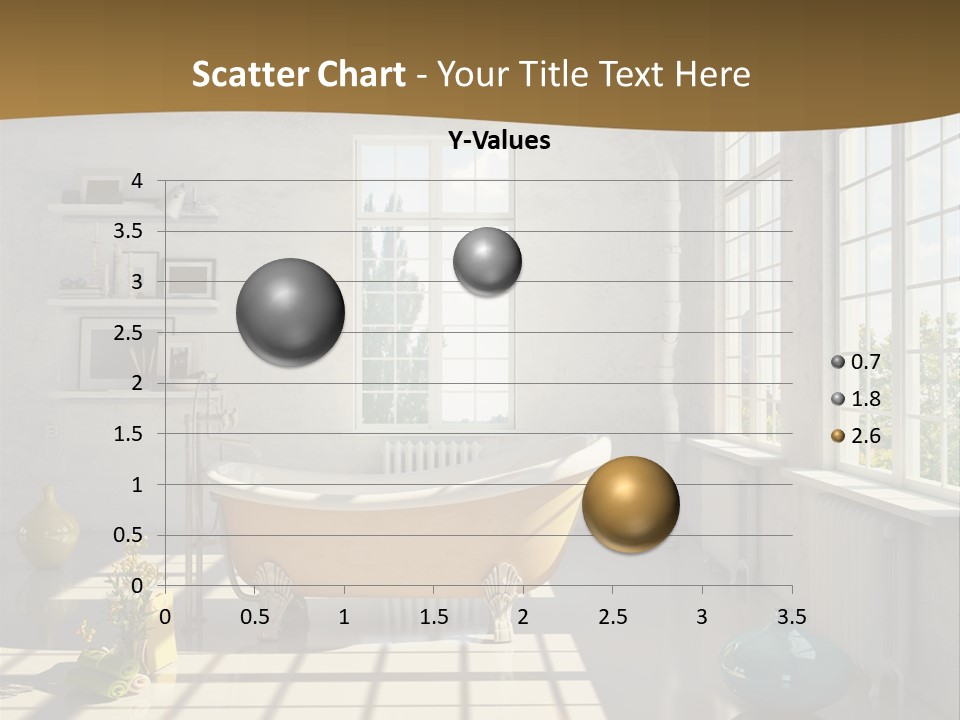 Scatter Chart - Your Title Text Here

Y-Values

4
3.5
3
2.5
2
1.5
1
0.5
0

0 0.5 1 1.5 2 2.5 3 3.5

0.7
1.8
2.6